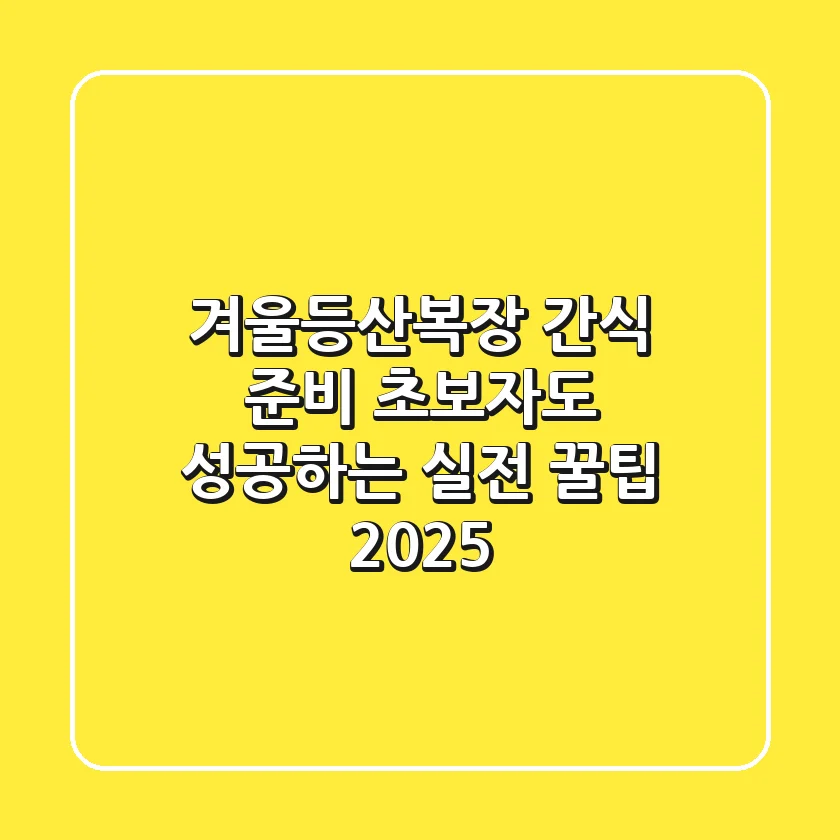 겨울등산복장 간식 준비 초보자도 성공하는 실전 꿀팁 2025